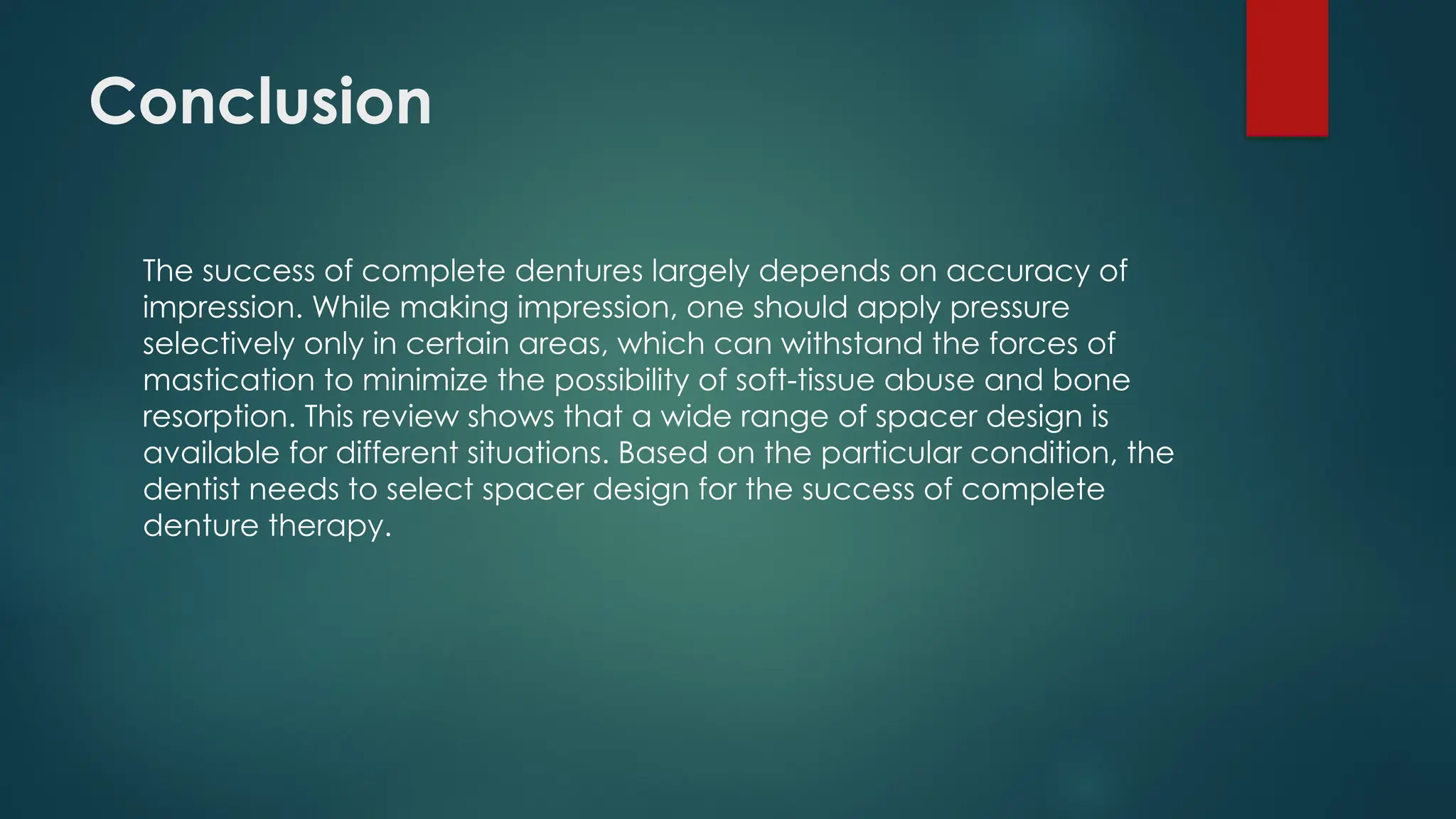 Conclusion

The success of complete dentures largely depends on accuracy of impression. While making impression, one should apply pressure selectively only in certain areas, which can withstand the forces of mastication to minimize the possibility of soft-tissue abuse and bone resorption. This review shows that a wide range of spacer design is available for different situations. Based on the particular condition, the dentist needs to select spacer design for the success of complete denture therapy.